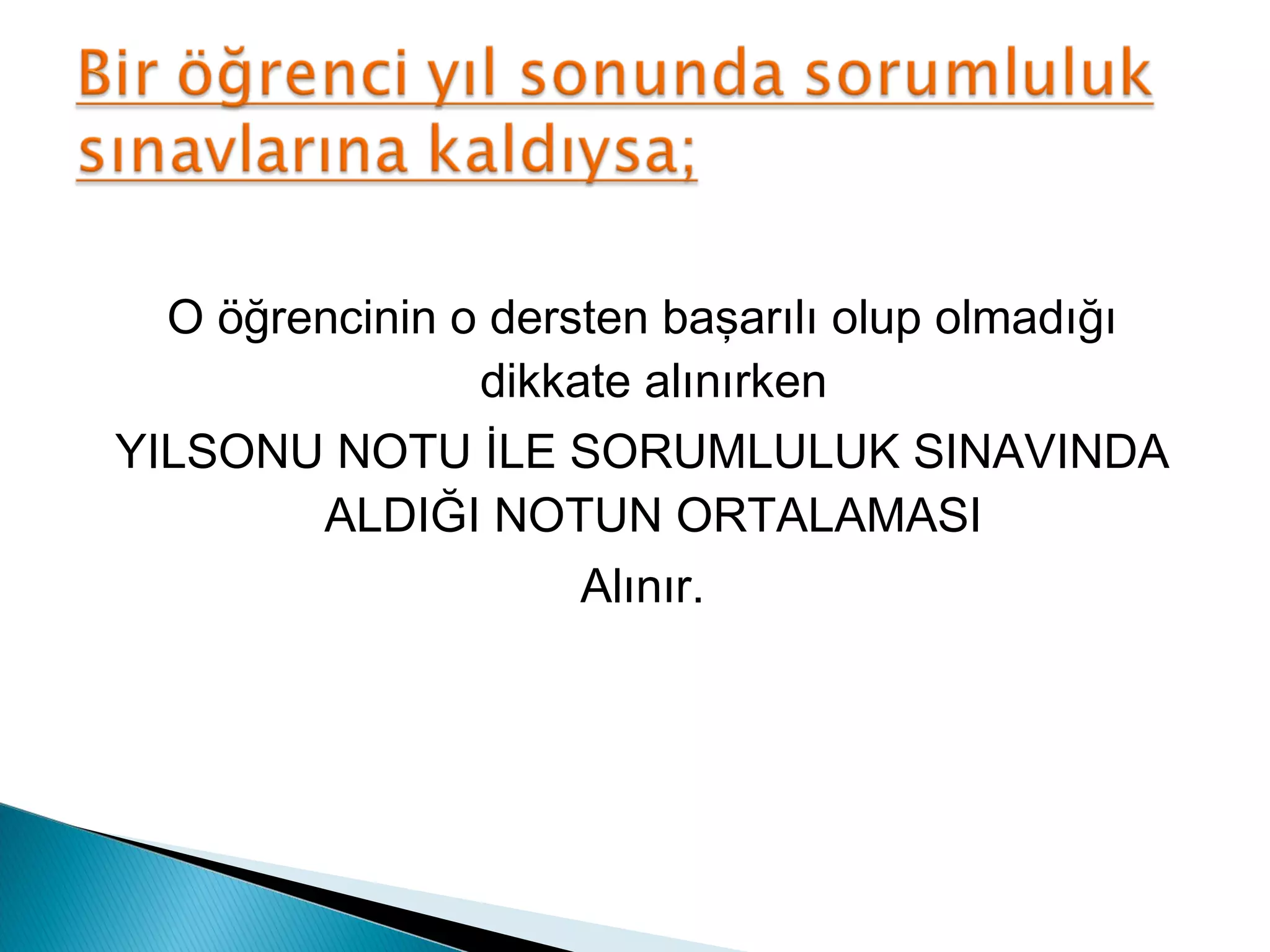 Bir öğrenci yıl sonunda sorumluluk sınavlarına kaldıysa;

O öğrencinin o dersten başarılı olup olmadığı dikkate alınırken

YILSONU NOTU İLE SORUMLULUK SINAVINDA ALDIĞI NOTUN ORTALAMASI

Alınır.